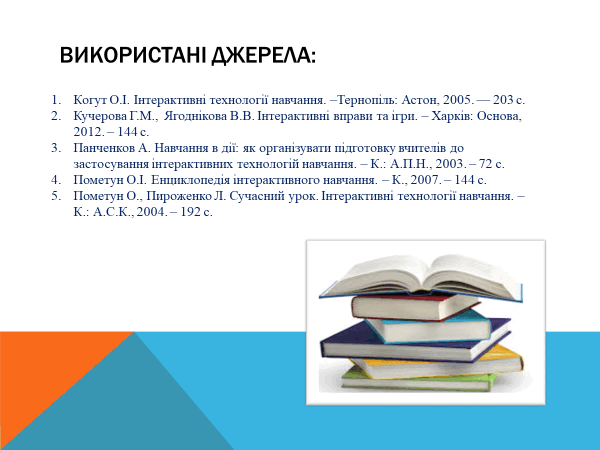 ВИКОРИСТАНІ ДЖЕРЕЛА:

1. Когут О.І. Інтерактивні технології навчання. –Тернопіль: Астон, 2005. — 203 с.
2. Кучерова Г.М., Ягоднікова В.В. Інтерактивні вправи та ігри. – Харків: Основа, 2012. – 144 с.
3. Панченков А. Навчання в дії: як організувати підготовку вчителів до застосування інтерактивних технологій навчання. – К.: А.П.Н., 2003. – 72 с.
4. Пометун О.І. Енциклопедія інтерактивного навчання. – К., 2007. – 144 с.
5. Пометун О., Пироженко Л. Сучасний урок. Інтерактивні технології навчання. – К.: А.С.К., 2004. – 192 с.